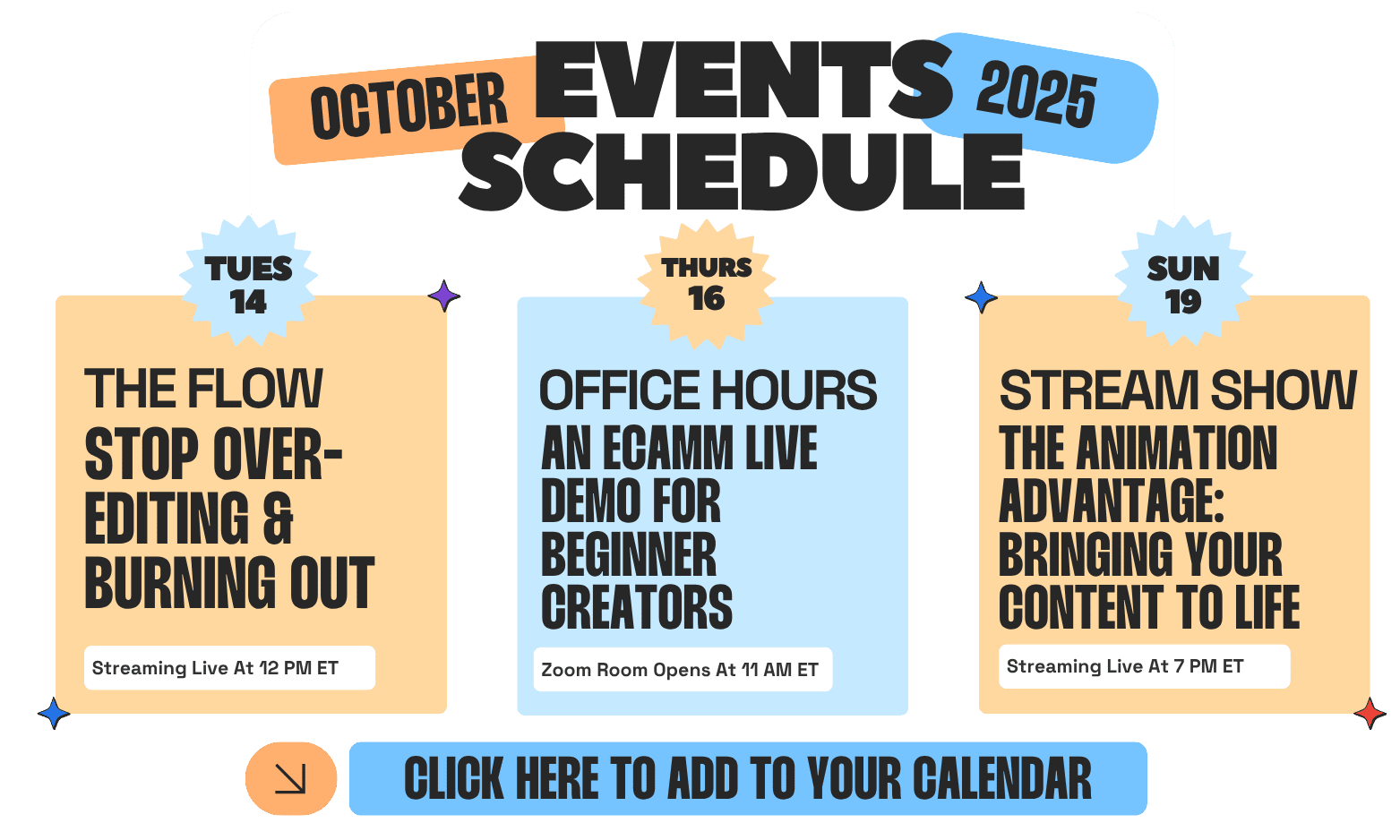 OCTOBER EVENTS 2025
SCHEDULE

TUES 14

THE FLOW
STOP OVER-EDITING & BURNING OUT

Streaming Live At 12 PM ET

THURS 16

OFFICE HOURS
AN ECAMM LIVE DEMO FOR BEGINNER CREATORS

Zoom Room Opens At 11 AM ET

SUN 19

STREAM SHOW
THE ANIMATION ADVANTAGE: BRINGING YOUR CONTENT TO LIFE

Streaming Live At 7 PM ET

CLICK HERE TO ADD TO YOUR CALENDAR